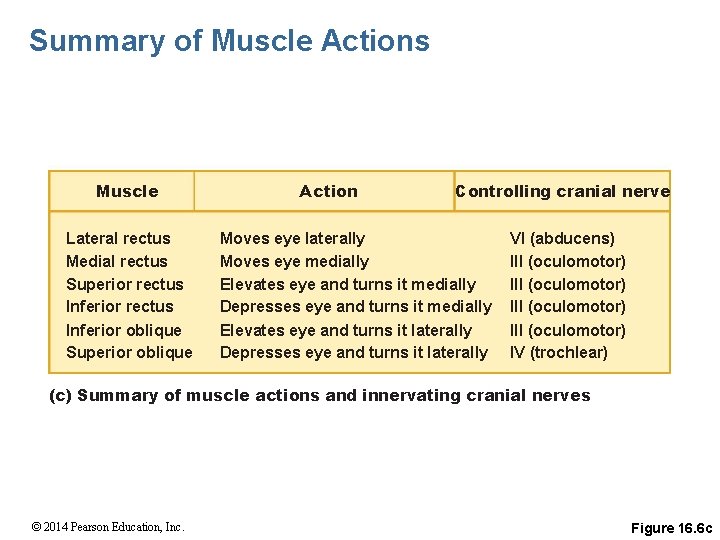 Summary of Muscle Actions

| Muscle | Action | Controlling cranial nerve |
|---|---|---|
| Lateral rectus | Moves eye laterally | VI (abducens) |
| Medial rectus | Moves eye medially | III (oculomotor) |
| Superior rectus | Elevates eye and turns it medially | III (oculomotor) |
| Inferior rectus | Depresses eye and turns it medially | III (oculomotor) |
| Inferior oblique | Elevates eye and turns it laterally | III (oculomotor) |
| Superior oblique | Depresses eye and turns it laterally | IV (trochlear) |

(c) Summary of muscle actions and innervating cranial nerves

© 2014 Pearson Education, Inc.

Figure 16.6c